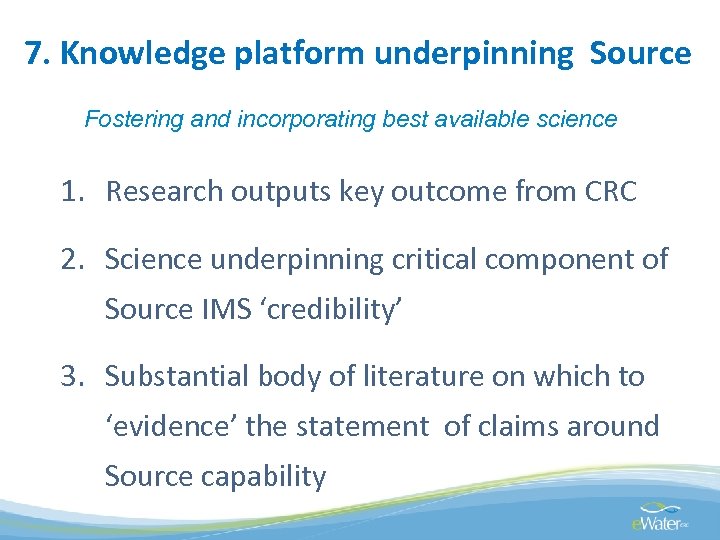 7. Knowledge platform underpinning Source

Fostering and incorporating best available science

1. Research outputs key outcome from CRC

2. Science underpinning critical component of Source IMS ‘credibility’

3. Substantial body of literature on which to ‘evidence’ the statement of claims around Source capability

eWater CRC